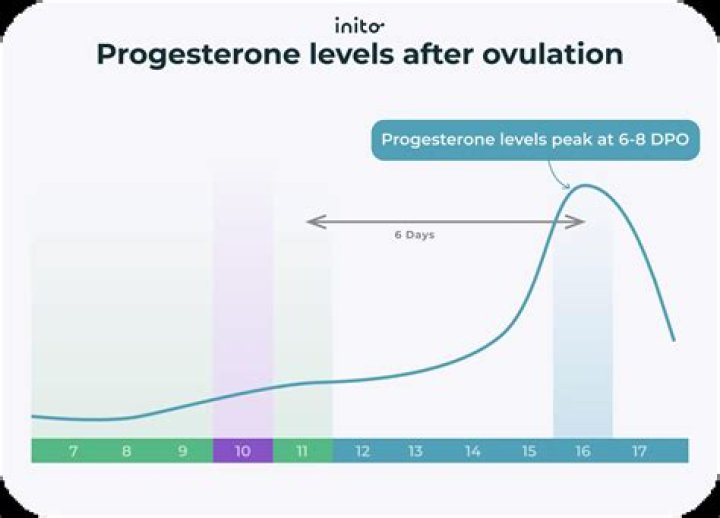 inito

Progesterone levels after ovulation

Progesterone levels peak at 6-8 DPO

6 Days

7 8 9 10 11 12 13 14 15 16 17